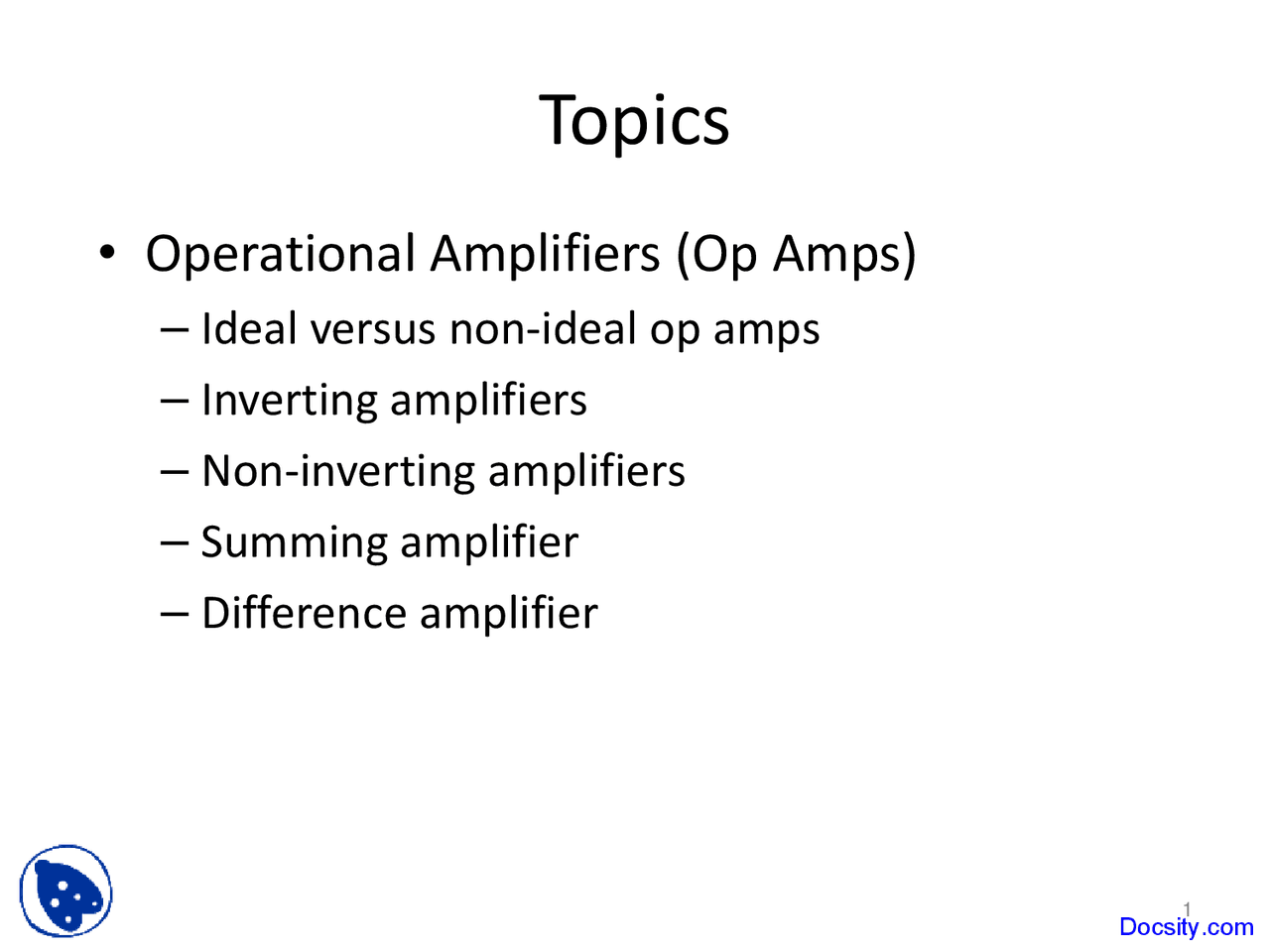 Topics

• Operational Amplifiers (Op Amps)
– Ideal versus non-ideal op amps
– Inverting amplifiers
– Non-inverting amplifiers
– Summing amplifier
– Difference amplifier

1

Docsity.com